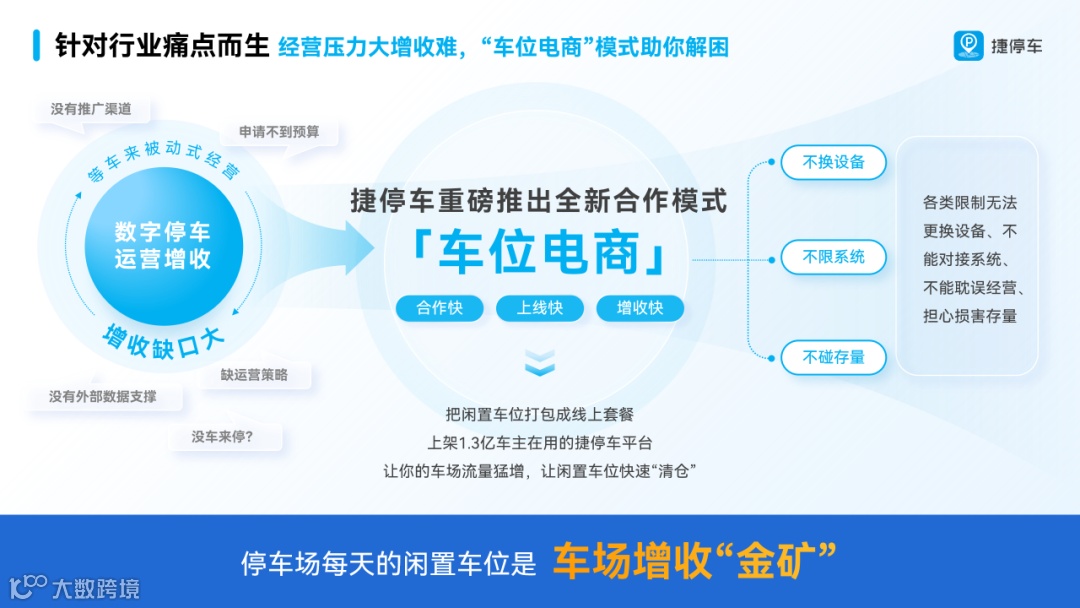 针对行业痛点而生 经营压力大增收难，“车位电商”模式助你解困

捷停车

没有推广渠道

申请不到预算

等车来被动式经营

数字停车运营增收

增收缺口大

缺运营策略

没有外部数据支撑

没车来停?

捷停车重磅推出全新合作模式

「车位电商」

合作快 上线快 增收快

把闲置车位打包成线上套餐
上架1.3亿车主在用的捷停车平台
让你的车场流量猛增，让闲置车位快速“清仓”

不换设备

不限系统

不碰存量

各类限制无法更换设备、不能对接系统、不能耽误经营、担心损害存量

停车场每天的闲置车位是 车场增收“金矿”

大数跨境